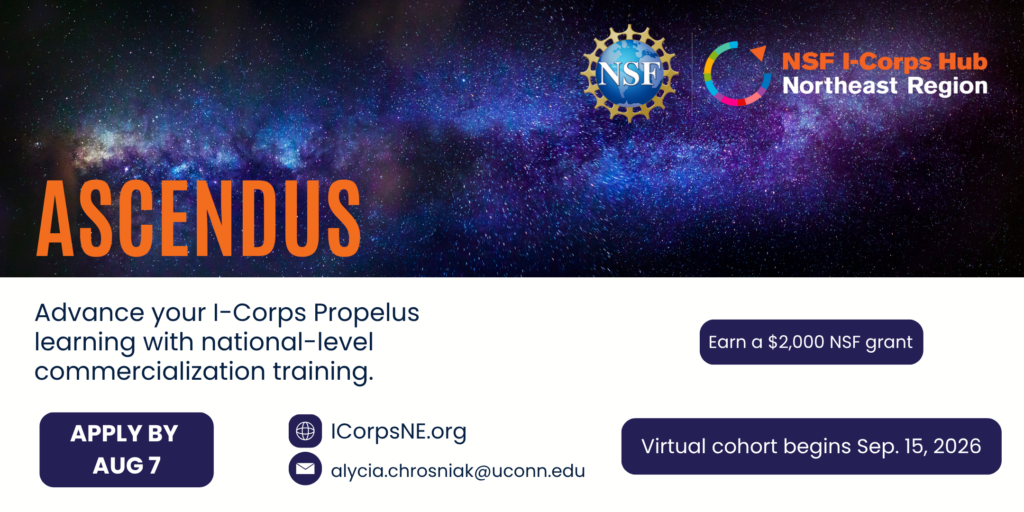 NSF

NSF I-Corps Hub
Northeast Region

ASCENDUS

Advance your I-Corps Propelus learning with national-level commercialization training.

Earn a $2,000 NSF grant

APPLY BY AUG 7

ICorpsNE.org

alycia.chrosniak@uconn.edu

Virtual cohort begins Sep. 15, 2026